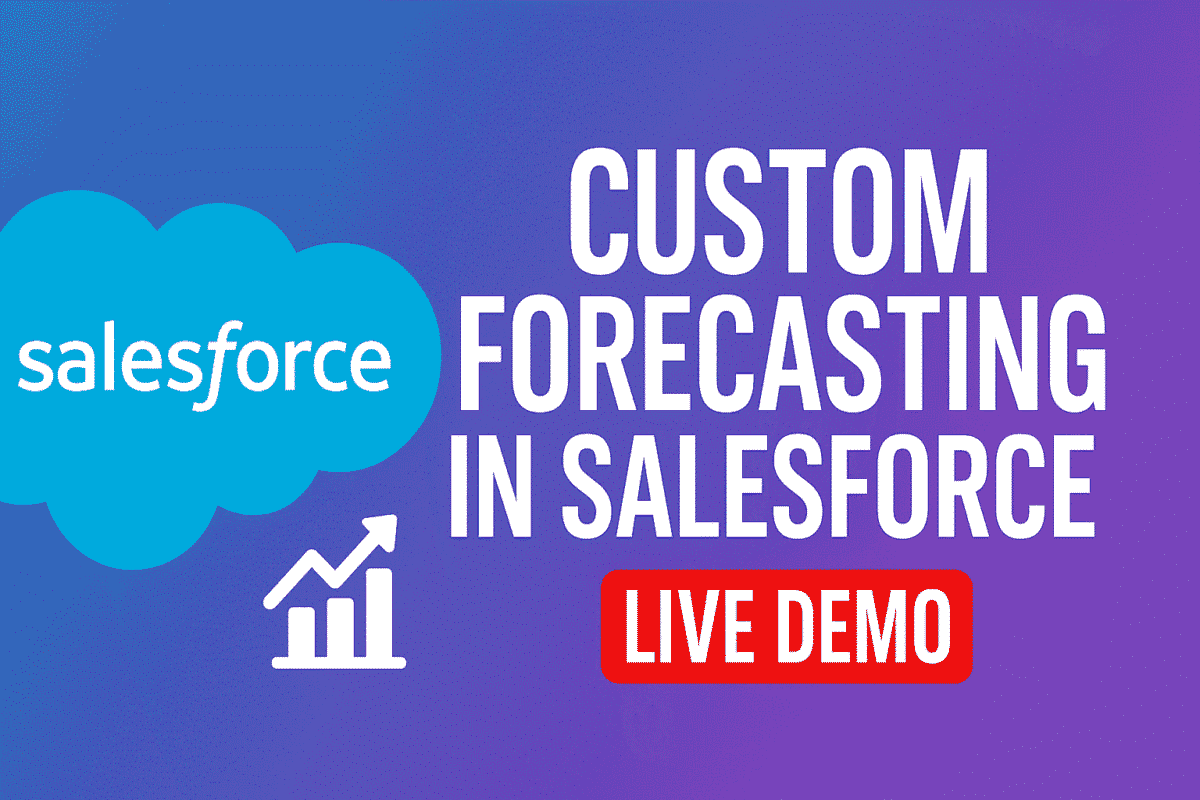 salesforce

CUSTOM FORECASTING IN SALESFORCE

LIVE DEMO